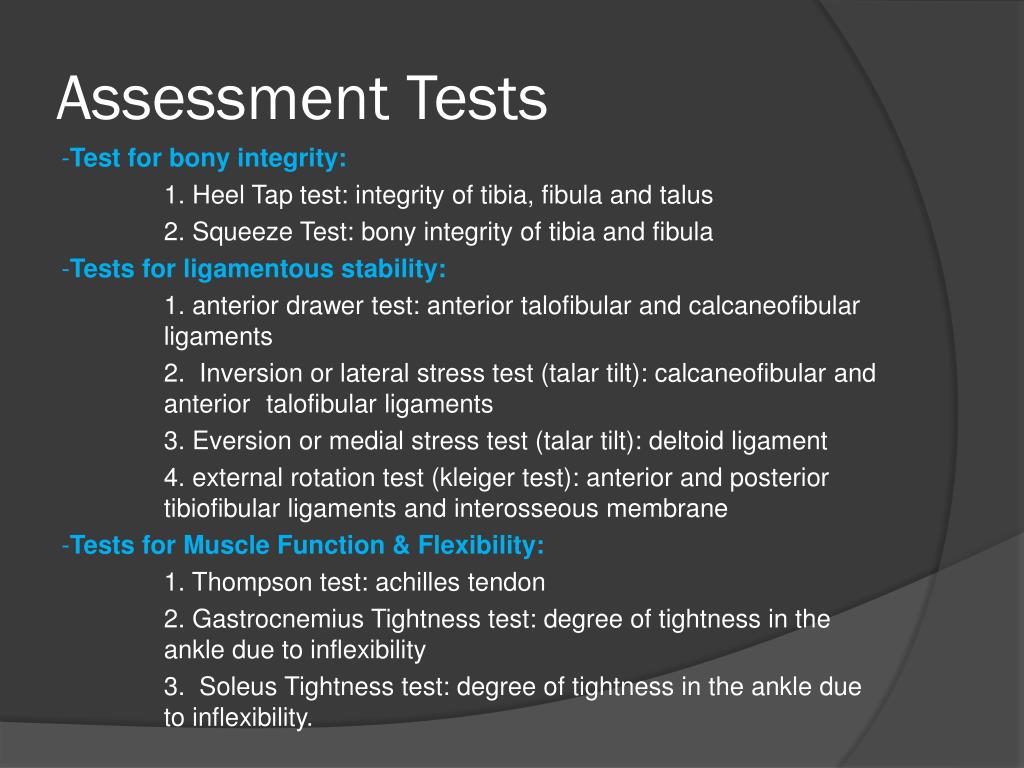 Assessment Tests

-Test for bony integrity:

1. Heel Tap test: integrity of tibia, fibula and talus

2. Squeeze Test: bony integrity of tibia and fibula

-Tests for ligamentous stability:

1. anterior drawer test: anterior talofibular and calcaneofibular ligaments

2. Inversion or lateral stress test (talar tilt): calcaneofibular and anterior talofibular ligaments

3. Eversion or medial stress test (talar tilt): deltoid ligament

4. external rotation test (kleiger test): anterior and posterior tibiofibular ligaments and interosseous membrane

-Tests for Muscle Function & Flexibility:

1. Thompson test: achilles tendon

2. Gastrocnemius Tightness test: degree of tightness in the ankle due to inflexibility

3. Soleus Tightness test: degree of tightness in the ankle due to inflexibility.